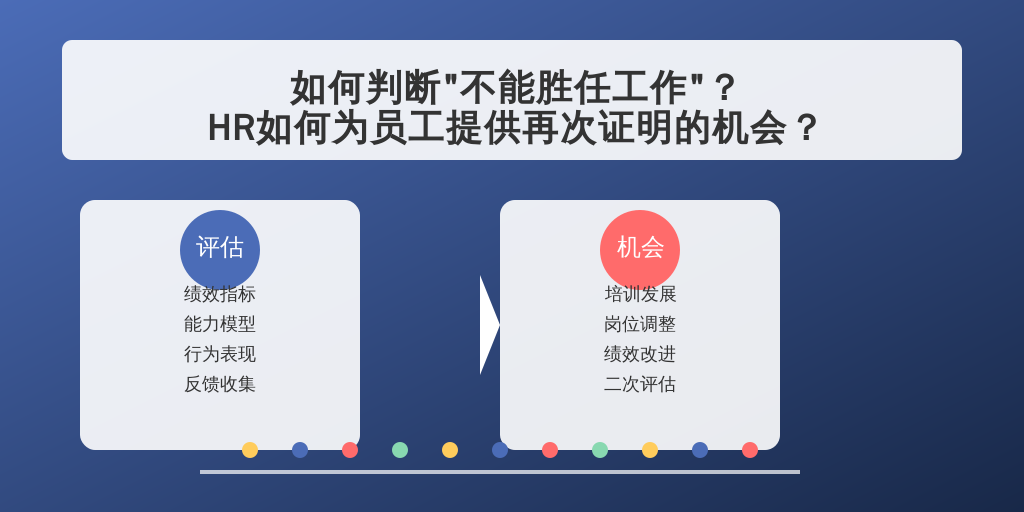 如何判断"不能胜任工作"？
HR如何为员工提供再次证明的机会？

评估

绩效指标
能力模型
行为表现
反馈收集

机会

培训发展
岗位调整
绩效改进
二次评估